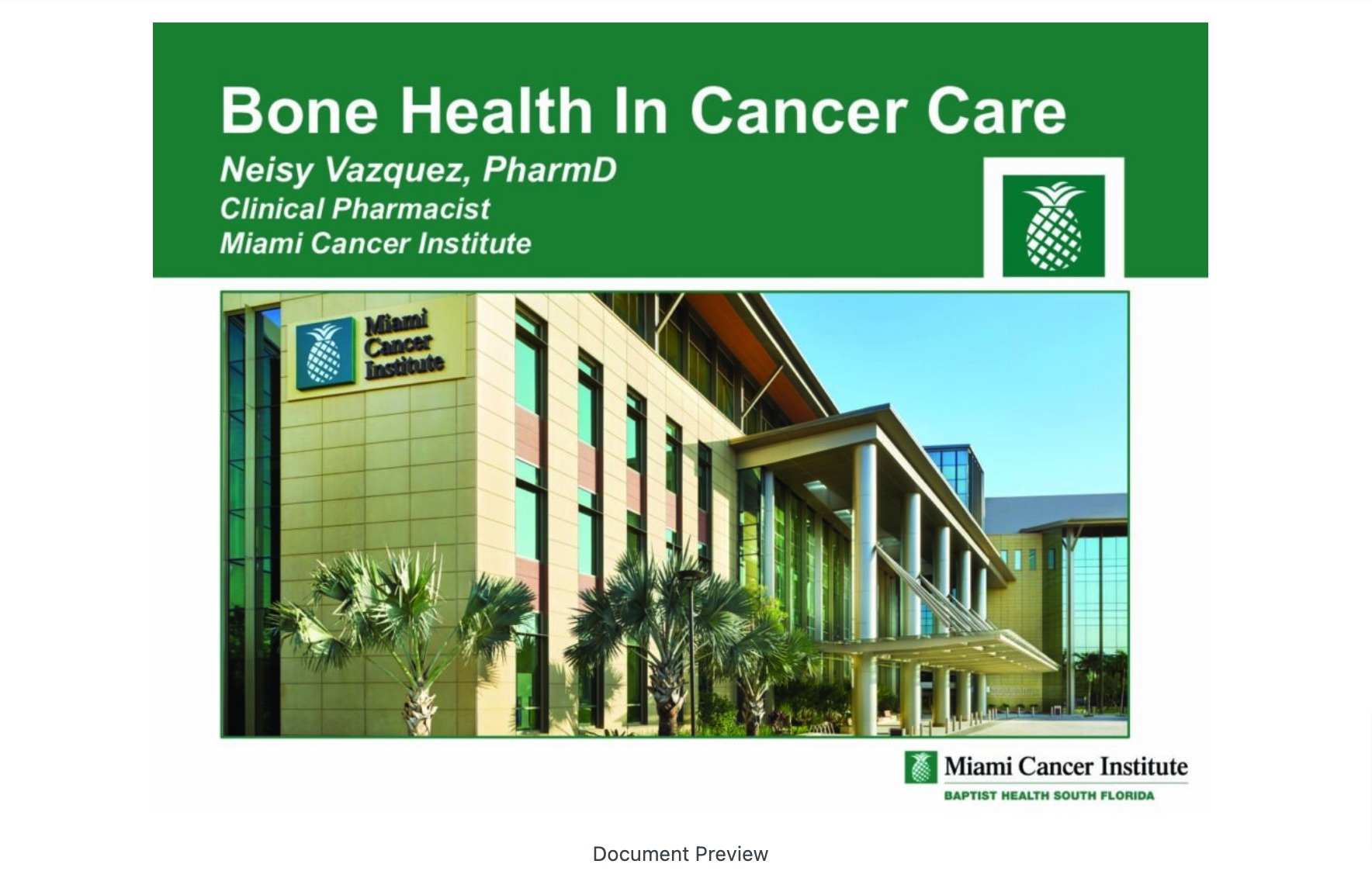 Bone Health In Cancer Care

Neisy Vazquez, PharmD
Clinical Pharmacist
Miami Cancer Institute

Miami Cancer Institute

Miami Cancer Institute
BAPTIST HEALTH SOUTH FLORIDA

Document Preview